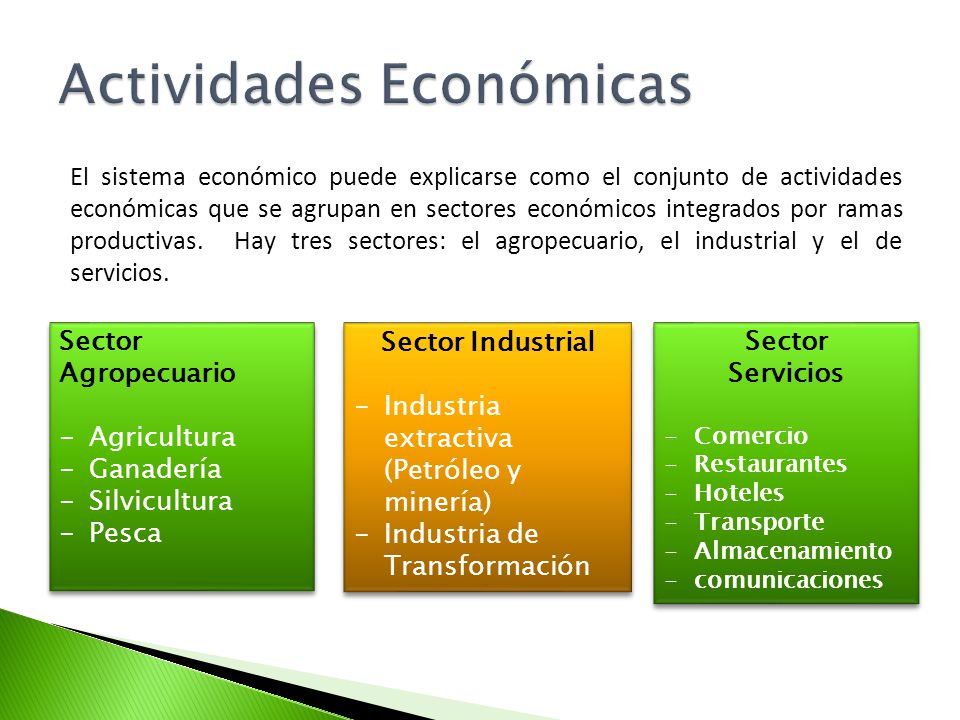 Actividades Económicas

El sistema económico puede explicarse como el conjunto de actividades económicas que se agrupan en sectores económicos integrados por ramas productivas. Hay tres sectores: el agropecuario, el industrial y el de servicios.

Sector Agropecuario

- Agricultura
- Ganadería
- Silvicultura
- Pesca

Sector Industrial

- Industria extractiva (Petróleo y minería)
- Industria de Transformación

Sector Servicios

- Comercio
- Restaurantes
- Hoteles
- Transporte
- Almacenamiento
- comunicaciones